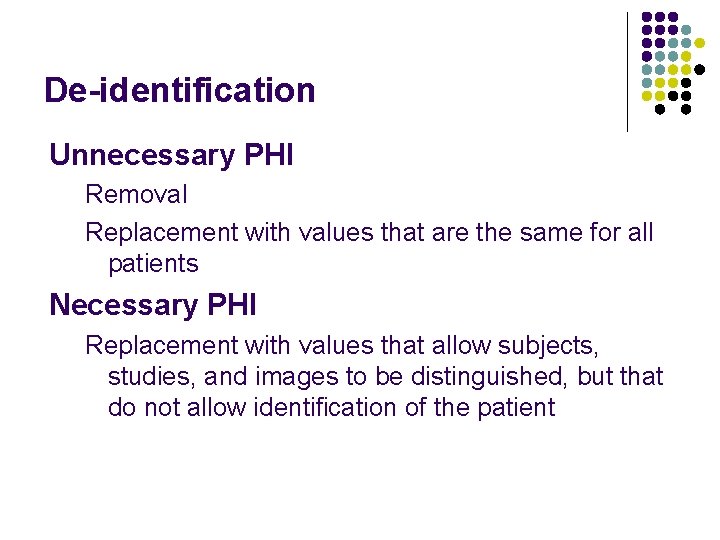 De-identification

Unnecessary PHI

Removal

Replacement with values that are the same for all patients

Necessary PHI

Replacement with values that allow subjects, studies, and images to be distinguished, but that do not allow identification of the patient